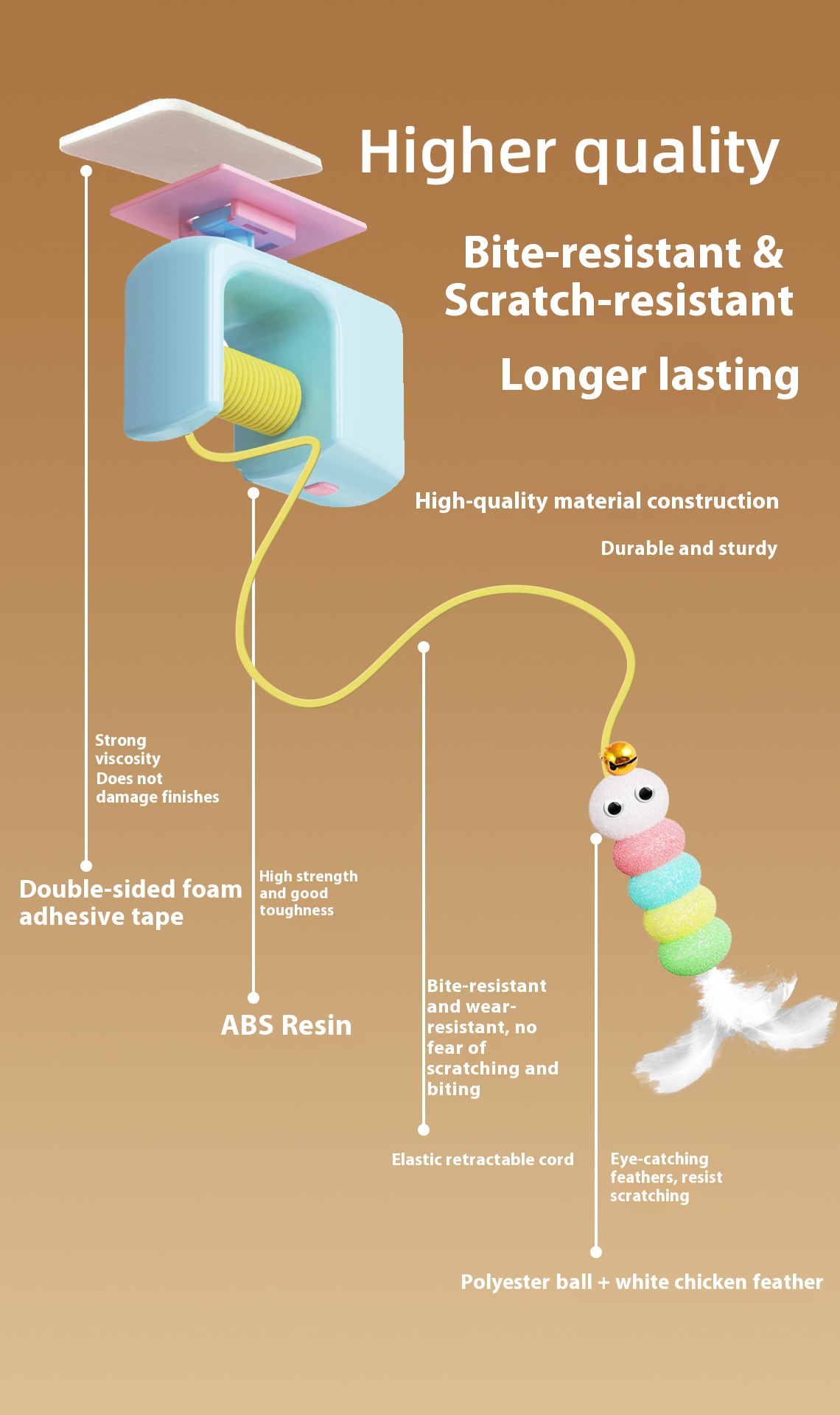 Higher quality

Bite-resistant & Scratch-resistant

Longer lasting

High-quality material construction

Durable and sturdy

Strong viscosity Does not damage finishes

Double-sided foam adhesive tape

High strength and good toughness

ABS Resin

Bite-resistant and wear-resistant, no fear of scratching and biting

Elastic retractable cord

Eye-catching feathers, resist scratching

Polyester ball + white chicken feather